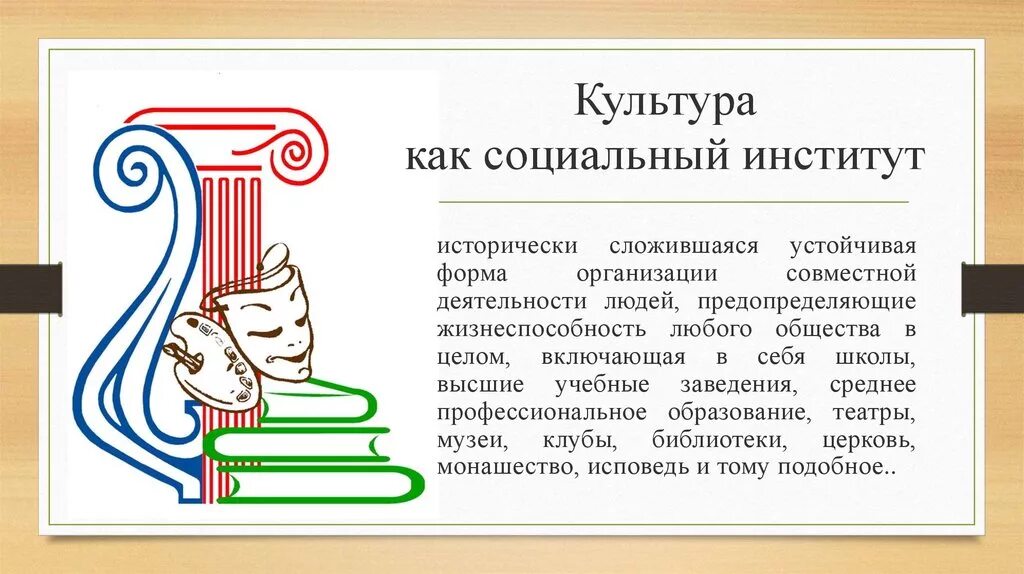 Культура
как социальный институт

исторически сложившаяся устойчивая форма организации совместной деятельности людей, предопределяющие жизнеспособность любого общества в целом, включающая в себя школы, высшие учебные заведения, среднее профессиональное образование, театры, музеи, клубы, библиотеки, церковь, монашество, исповедь и тому подобное..